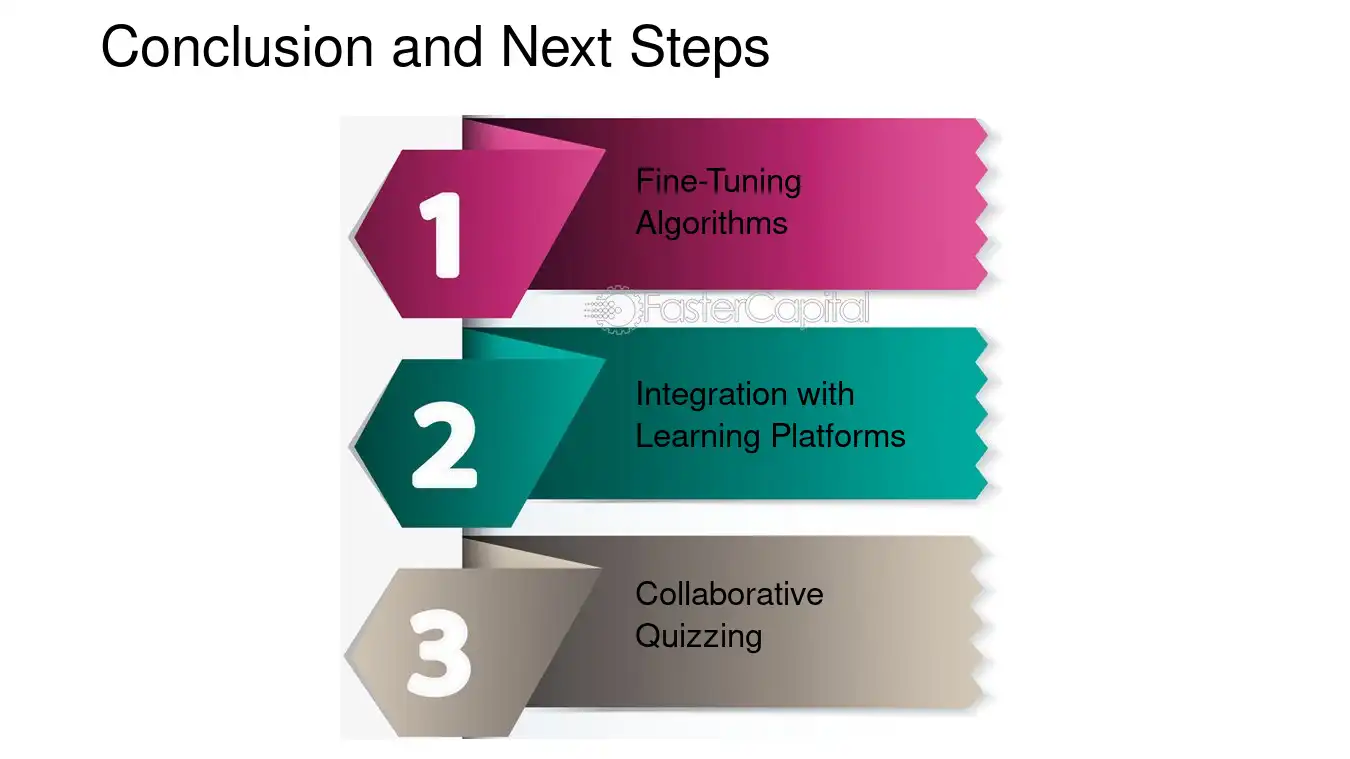 Conclusion and Next Steps

1

Fine-Tuning Algorithms

2

Integration with Learning Platforms

3

Collaborative Quizzing

FasterCapital